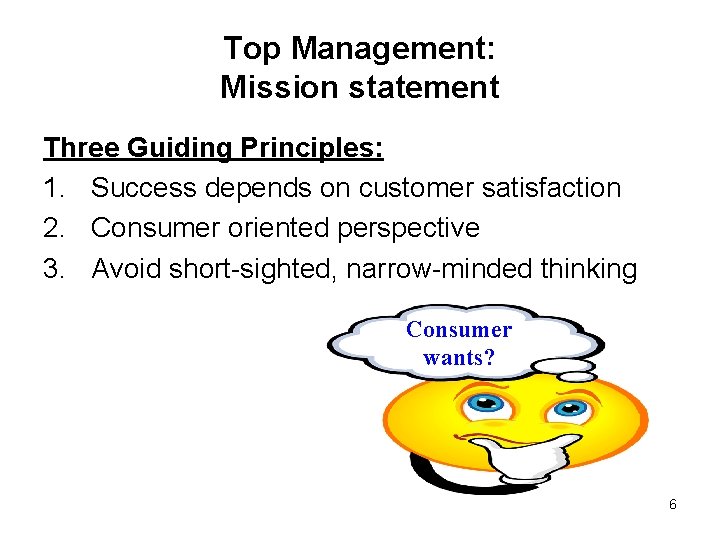 Top Management:
Mission statement

Three Guiding Principles:

1. Success depends on customer satisfaction
2. Consumer oriented perspective
3. Avoid short-sighted, narrow-minded thinking

Consumer wants?

6